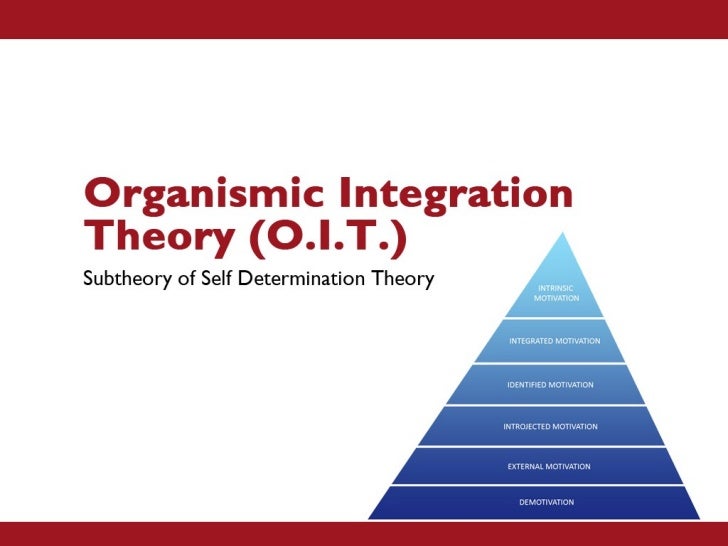 Organismic Integration Theory (O.I.T.)

Subtheory of Self Determination Theory

INTRINSIC MOTIVATION

INTEGRATED MOTIVATION

IDENTIFIED MOTIVATION

INTROJECTED MOTIVATION

EXTERNAL MOTIVATION

DEMOTIVATION